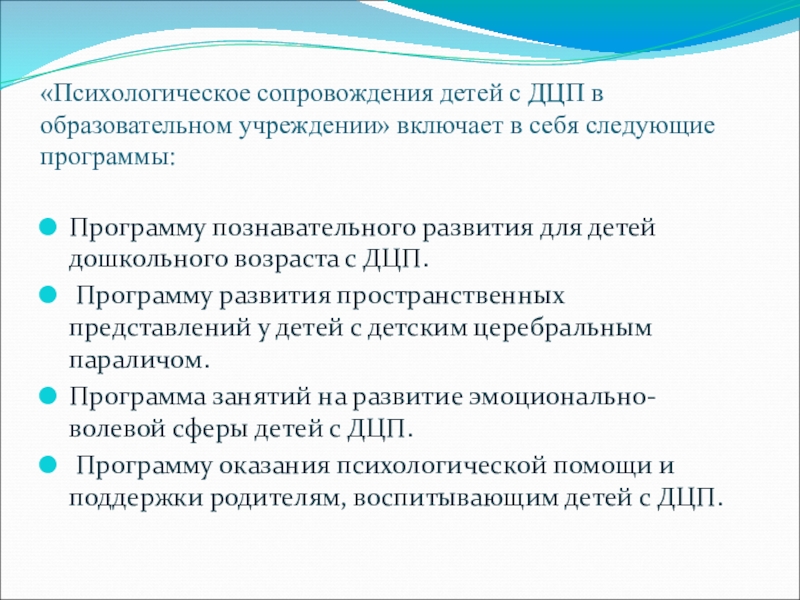 «Психологическое сопровождения детей с ДЦП в образовательном учреждении» включает в себя следующие программы:

Программу познавательного развития для детей дошкольного возраста с ДЦП.

Программу развития пространственных представлений у детей с детским церебральным параличом.

Программа занятий на развитие эмоционально-волевой сферы детей с ДЦП.

Программу оказания психологической помощи и поддержки родителям, воспитывающим детей с ДЦП.